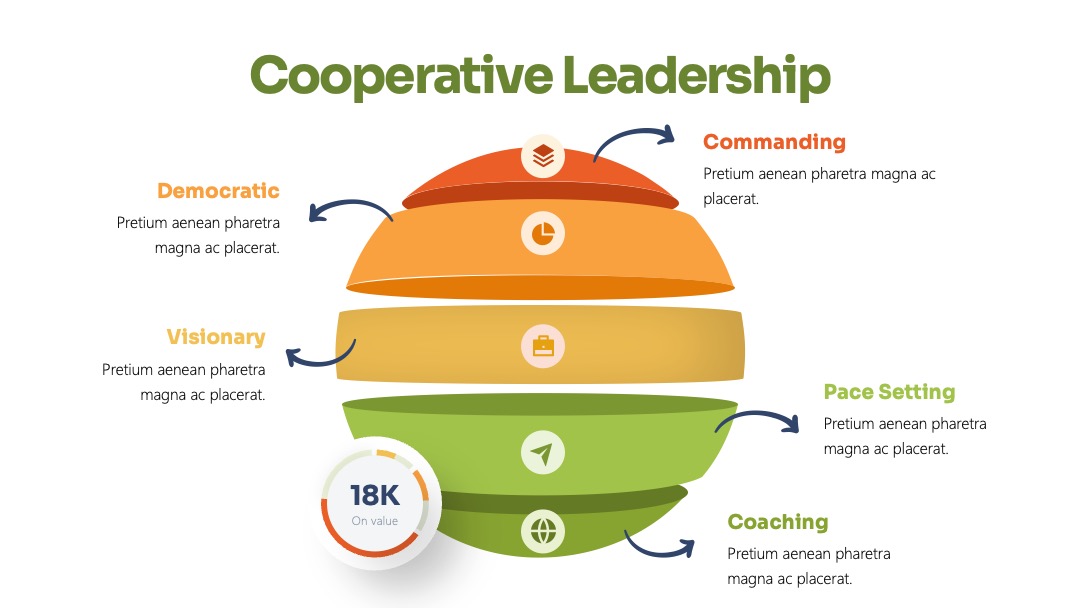 Cooperative Leadership

Commanding
Pretium aenean pharetra magna ac placerat.

Democratic
Pretium aenean pharetra magna ac placerat.

Visionary
Pretium aenean pharetra magna ac placerat.

Pace Setting
Pretium aenean pharetra magna ac placerat.

18K
On value

Coaching
Pretium aenean pharetra magna ac placerat.